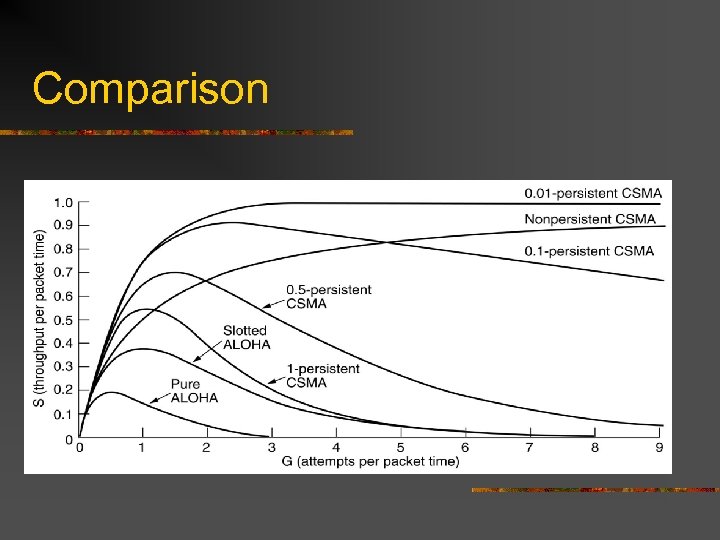 Comparison

0.01-persistent CSMA
Nonpersistent CSMA
0.1-persistent CSMA
0.5-persistent CSMA
Slotted ALOHA
1-persistent CSMA
Pure ALOHA

S (throughput per packet time)
1.0
0.9
0.8
0.7
0.6
0.5
0.4
0.3
0.2
0.1
0

0 1 2 3 4 5 6 7 8 9
G (attempts per packet time)